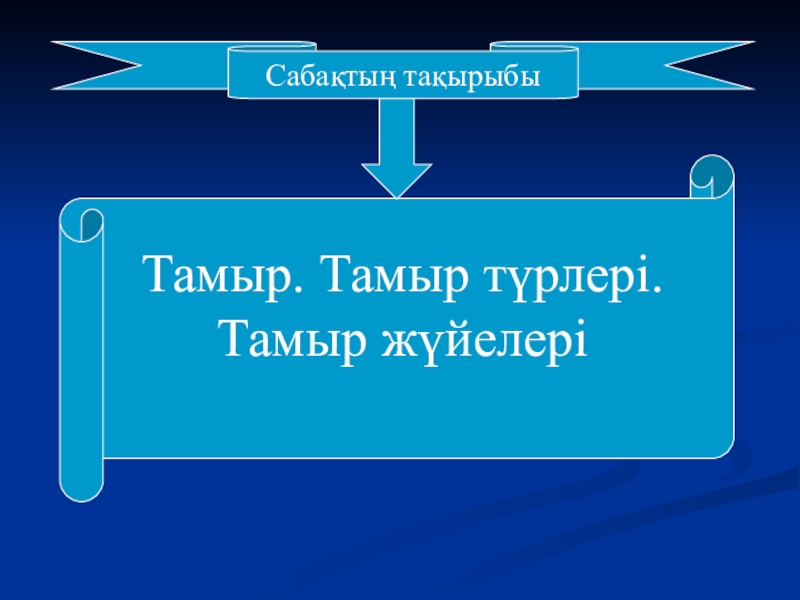 Сабақтың тақырыбы

Тамыр. Тамыр түрлері. Тамыр жүйелері